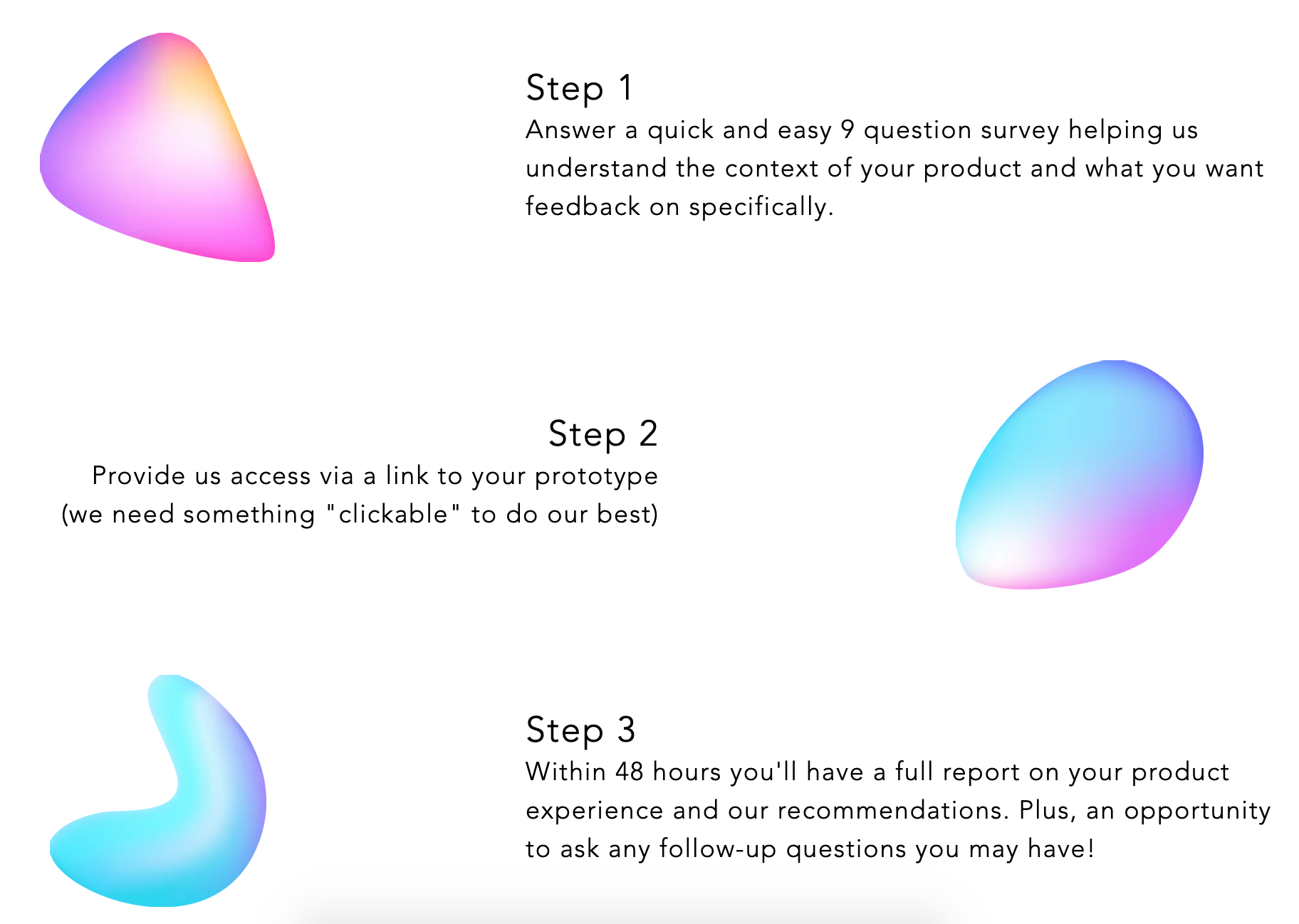 Step 1
Answer a quick and easy 9 question survey helping us understand the context of your product and what you want feedback on specifically.

Step 2
Provide us access via a link to your prototype (we need something "clickable" to do our best)

Step 3
Within 48 hours you'll have a full report on your product experience and our recommendations. Plus, an opportunity to ask any follow-up questions you may have!